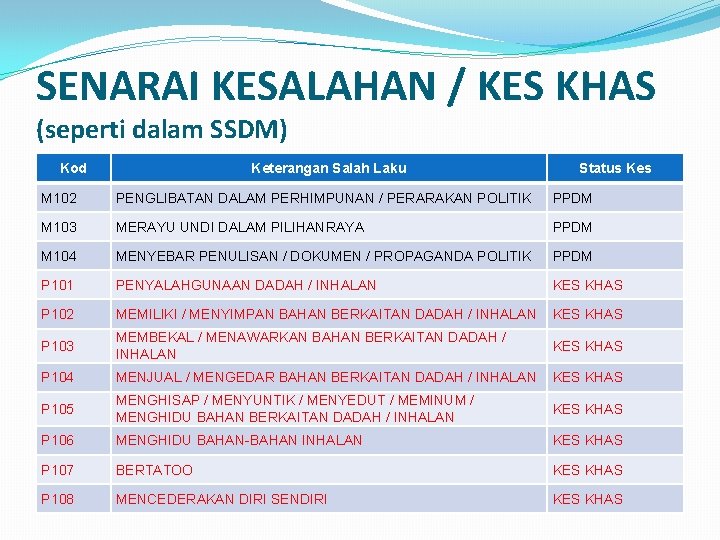 SENARAI KESALAHAN / KES KHAS
(seperti dalam SSDM)

| Kod | Keterangan Salah Laku | Status Kes |
|---|---|---|
| M102 | PENGLIBATAN DALAM PERHIMPUNAN / PERARAKAN POLITIK | PPDM |
| M103 | MERAYU UNDI DALAM PILIHANRAYA | PPDM |
| M104 | MENYEBAR PENULISAN / DOKUMEN / PROPAGANDA POLITIK | PPDM |
| P101 | PENYALAHGUNAAN DADAH / INHALAN | KES KHAS |
| P102 | MEMILIKI / MENYIMPAN BAHAN BERKAITAN DADAH / INHALAN | KES KHAS |
| P103 | MEMBEKAL / MENAWARKAN BAHAN BERKAITAN DADAH / INHALAN | KES KHAS |
| P104 | MENJUAL / MENGEDAR BAHAN BERKAITAN DADAH / INHALAN | KES KHAS |
| P105 | MENGHISAP / MENYUNTIK / MENYEDUT / MEMINUM / MENGHIDU BAHAN BERKAITAN DADAH / INHALAN | KES KHAS |
| P106 | MENGHIDU BAHAN-BAHAN INHALAN | KES KHAS |
| P107 | BERTATOO | KES KHAS |
| P108 | MENCEDERAKAN DIRI SENDIRI | KES KHAS |